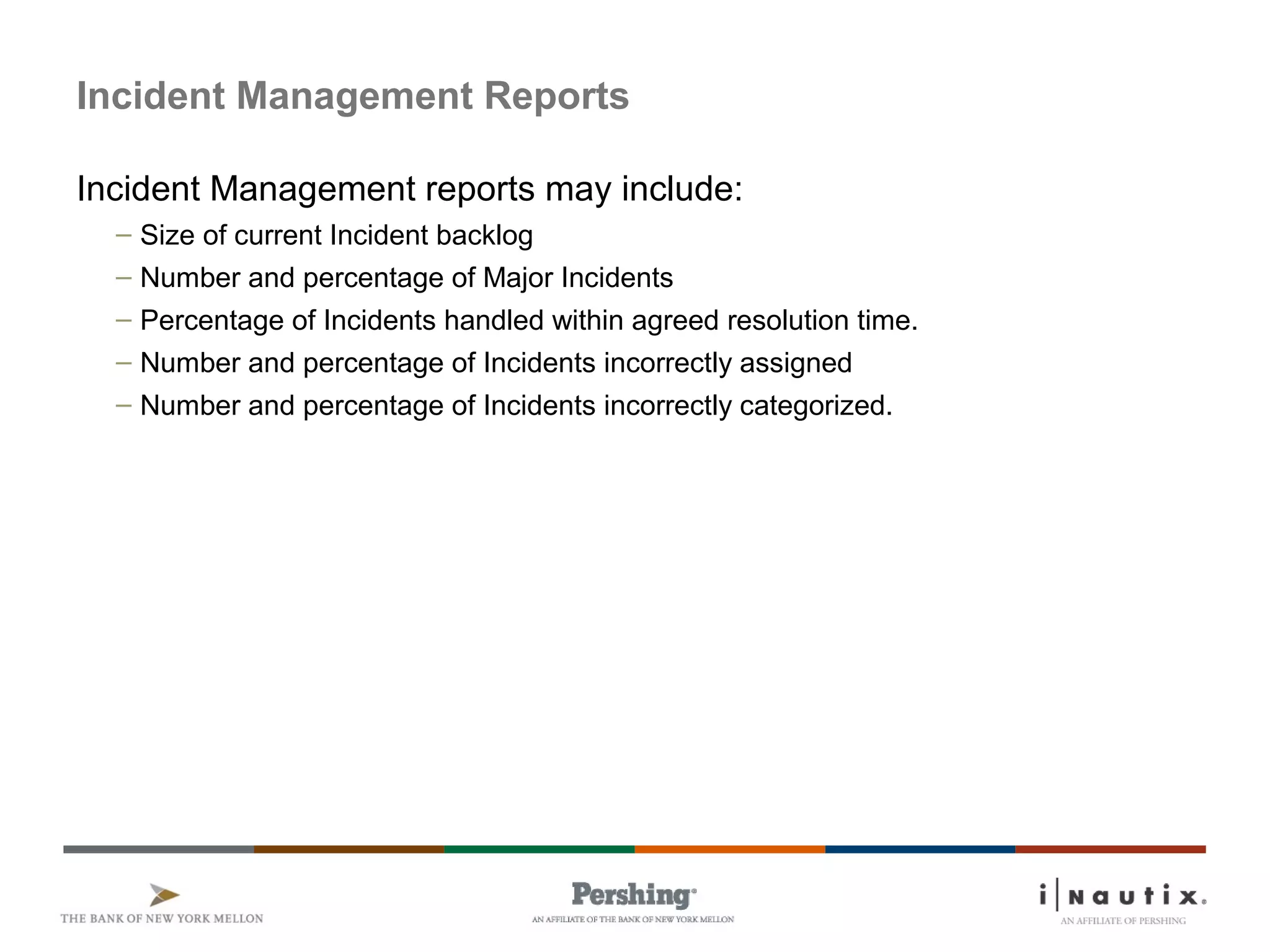 Incident Management Reports

Incident Management reports may include:

– Size of current Incident backlog
– Number and percentage of Major Incidents
– Percentage of Incidents handled within agreed resolution time.
– Number and percentage of Incidents incorrectly assigned
– Number and percentage of Incidents incorrectly categorized.

THE BANK OF NEW YORK MELLON

Pershing®
AN AFFILIATE OF THE BANK OF NEW YORK MELLON

i|Nautix®
AN AFFILIATE OF PERSHING